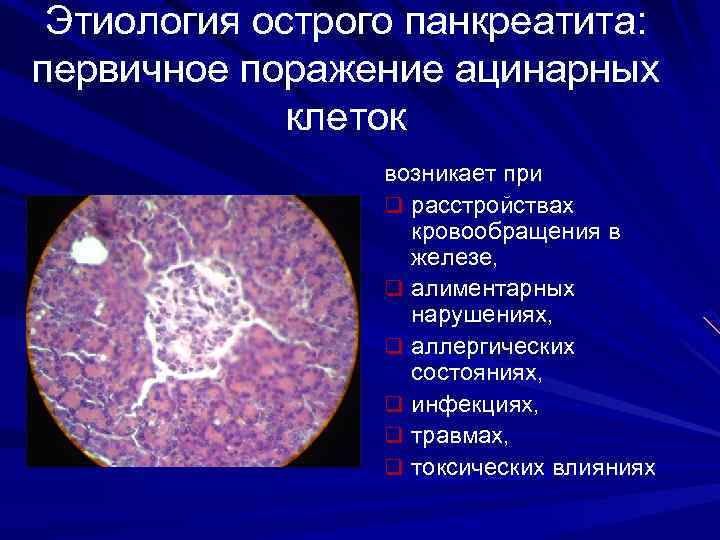 Этиология острого панкреатита: первичное поражение ацинарных клеток

возникает при
❑ расстройствах кровообращения в железе,
❑ алиментарных нарушениях,
❑ аллергических состояниях,
❑ инфекциях,
❑ травмах,
❑ токсических влияниях